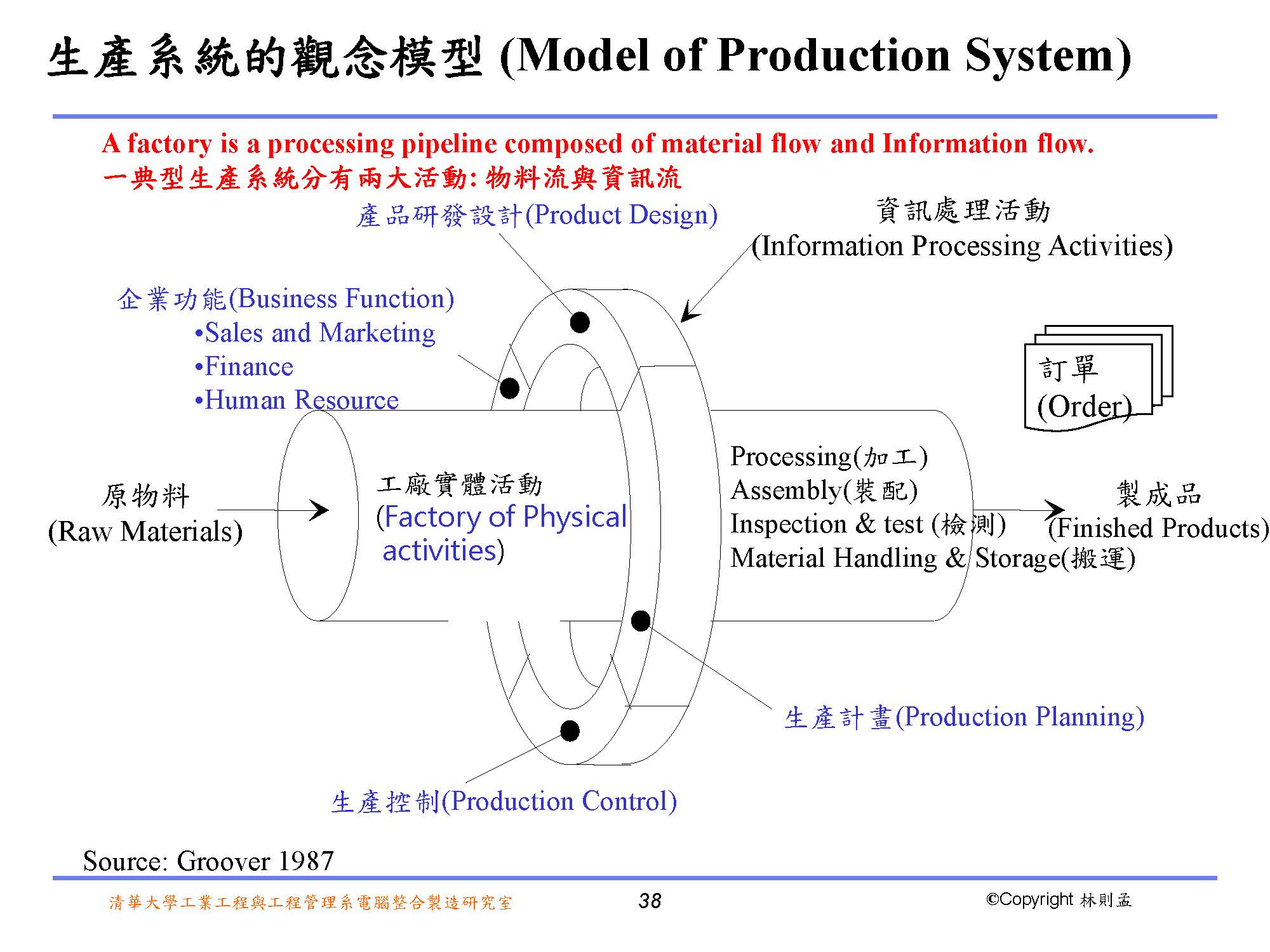 生產系統的觀念模型 (Model of Production System)

A factory is a processing pipeline composed of material flow and Information flow.
一典型生產系統分有兩大活動: 物料流與資訊流

產品研發設計(Product Design)

資訊處理活動
(Information Processing Activities)

企業功能(Business Function)
•Sales and Marketing
•Finance
•Human Resource

訂單
(Order)

原物料
(Raw Materials)

工廠實體活動
(Factory of Physical activities)

Processing(加工)
Assembly(裝配)
Inspection & test (檢測)
Material Handling & Storage(搬運)

製成品
(Finished Products)

生產計畫(Production Planning)

生產控制(Production Control)

Source: Groover 1987

清華大學工業工程與工程管理系電腦整合製造研究室

38

©Copyright 林則孟